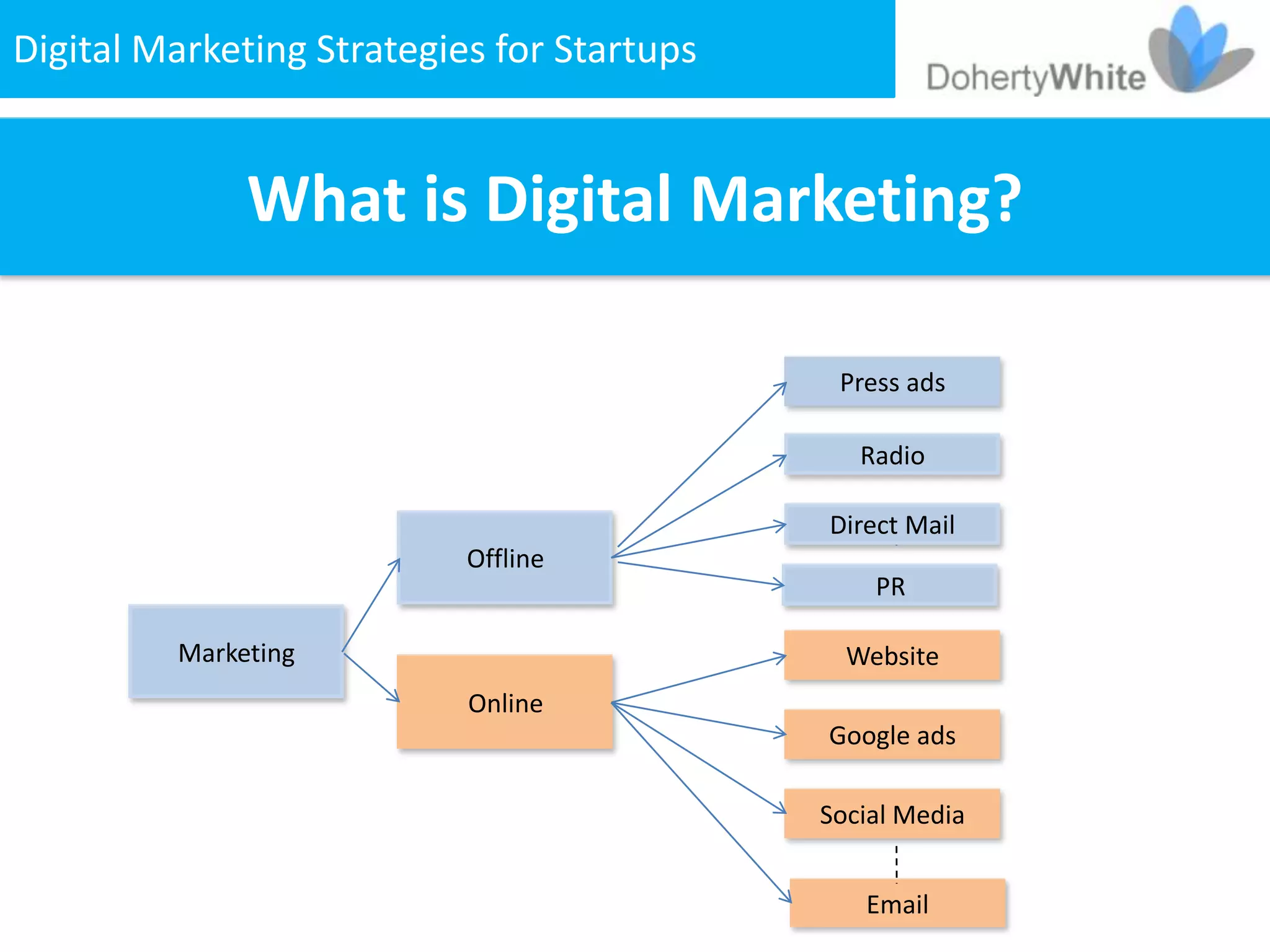 Digital Marketing Strategies for Startups

DohertyWhite

What is Digital Marketing?

Marketing

Offline

Online

Press ads

Radio

Direct Mail

PR

Website

Google ads

Social Media

Email